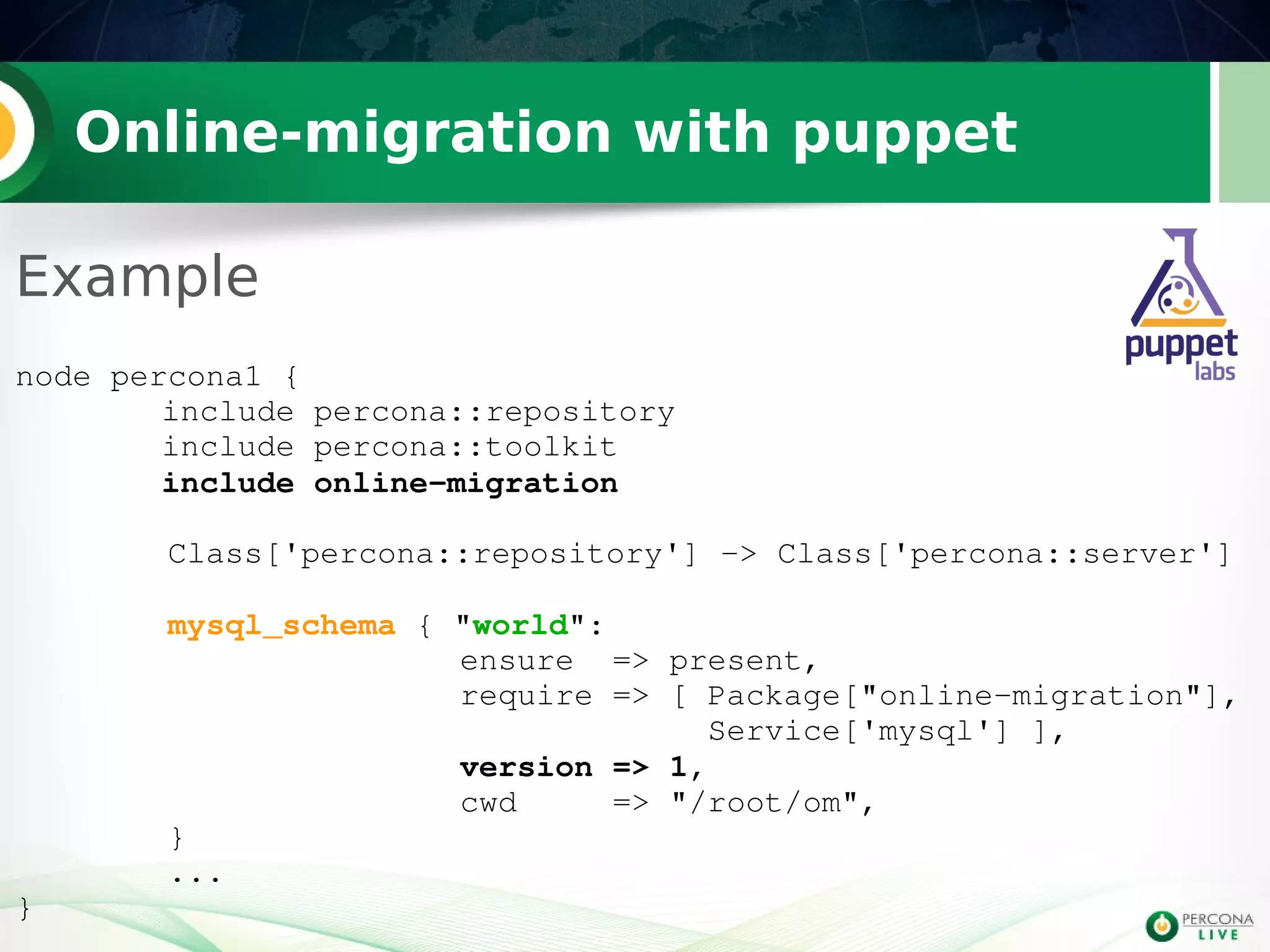 Online-migration with puppet

Example

puppet labs

node percona1 {
include percona::repository
include percona::toolkit
include online-migration

Class['percona::repository'] -> Class['percona::server']

mysql_schema { "world":
ensure => present,
require => [ Package["online-migration"],
Service['mysql'] ],
version => 1,
cwd => "/root/om",
}
...
}

PERCONA LIVE